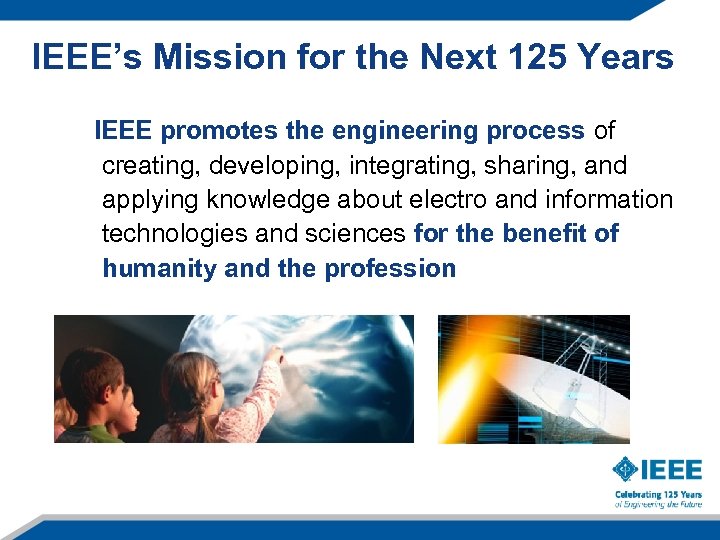 IEEE's Mission for the Next 125 Years

IEEE promotes the engineering process of creating, developing, integrating, sharing, and applying knowledge about electro and information technologies and sciences for the benefit of humanity and the profession

IEEE
Celebrating 125 Years
of Engineering the Future